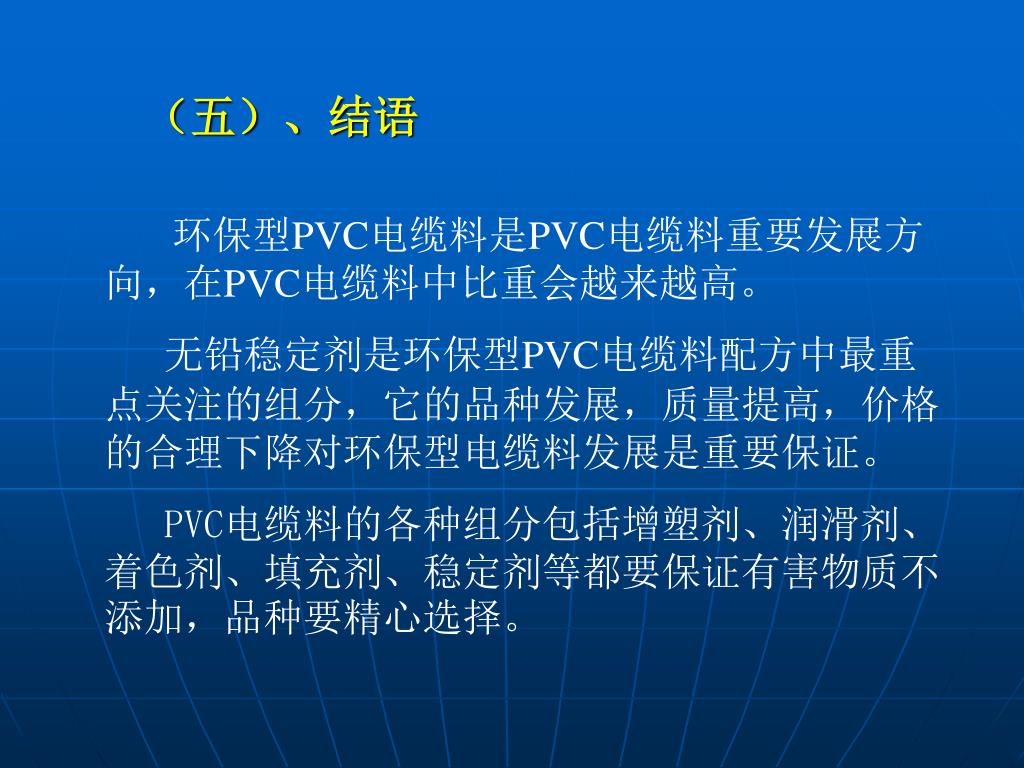 （五）、结语

环保型PVC电缆料是PVC电缆料重要发展方向，在PVC电缆料中比重会越来越高。

无铅稳定剂是环保型PVC电缆料配方中最重点关注的组分，它的品种发展，质量提高，价格的合理下降对环保型电缆料发展是重要保证。

PVC电缆料的各种组分包括增塑剂、润滑剂、着色剂、填充剂、稳定剂等都要保证有害物质不添加，品种要精心选择。